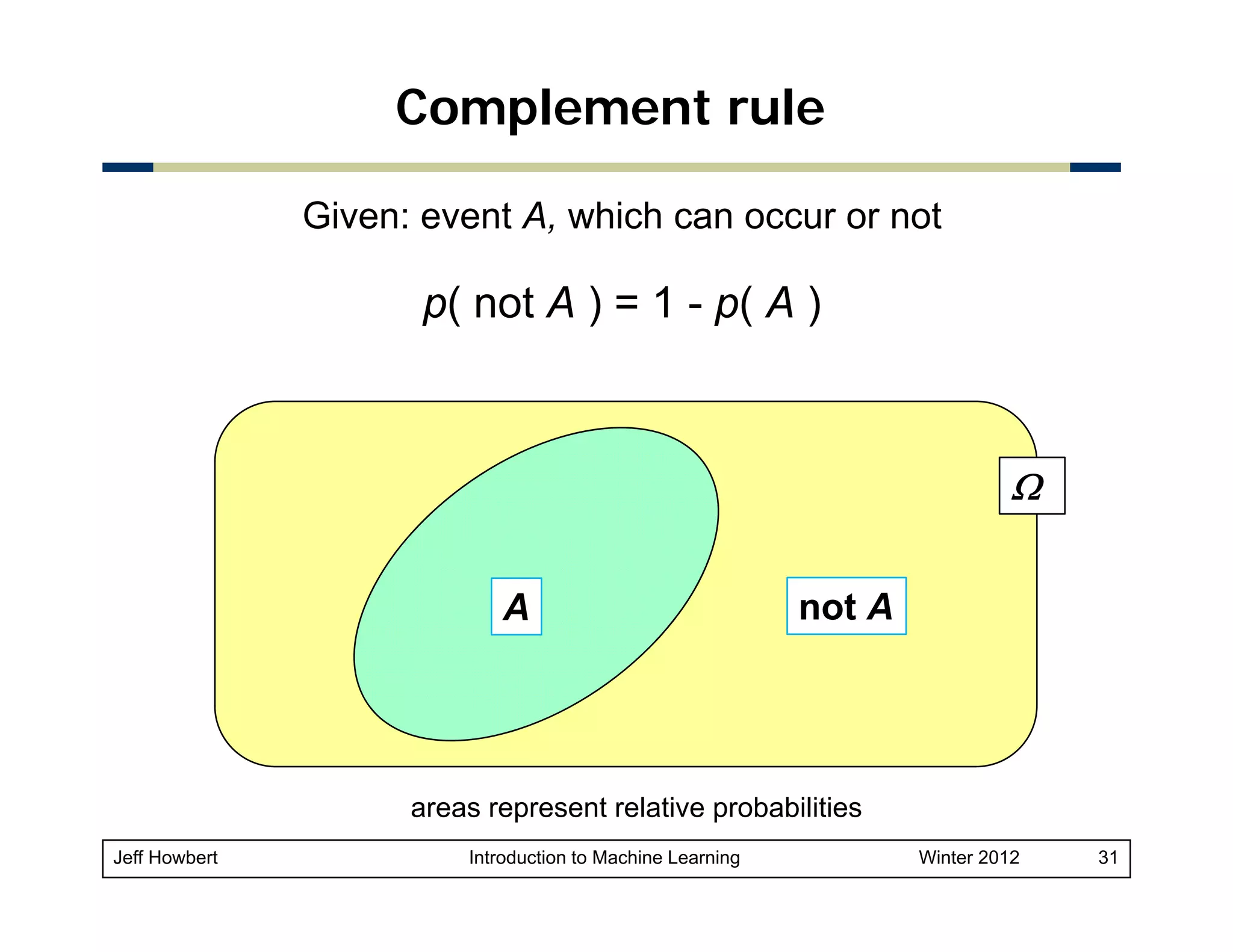 Complement rule

Given: event $A$, which can occur or not

$p(\text{ not } A) = 1 - p(A)$

$\Omega$

$A$

not $A$

areas represent relative probabilities

Jeff Howbert Introduction to Machine Learning Winter 2012 31